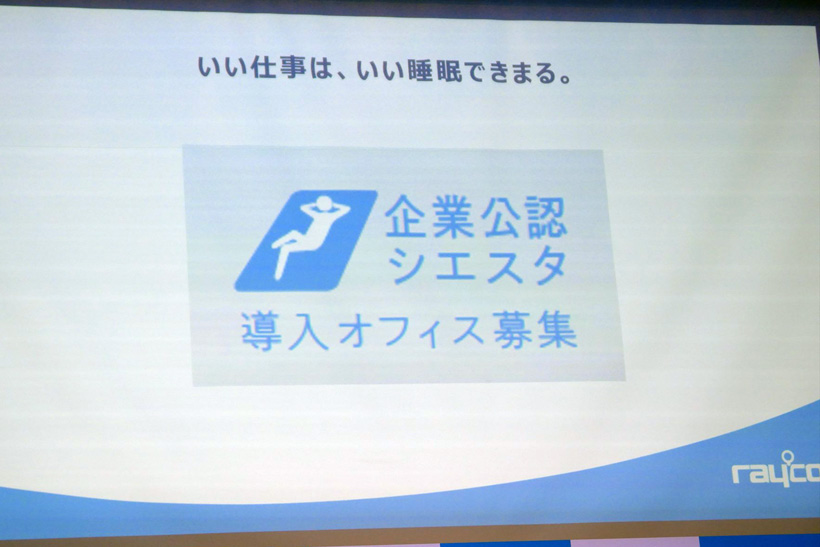 いい仕事は、いい睡眠できまる。

企業公認
シエスタ
導入オフィス募集

rayco